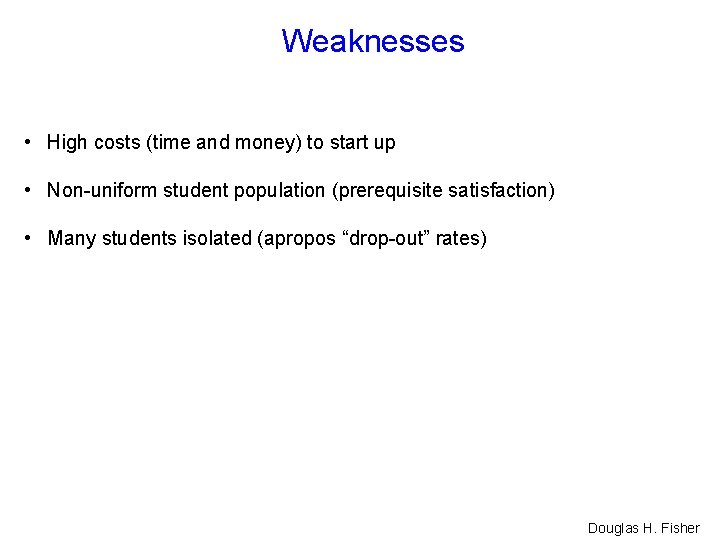 Weaknesses

• High costs (time and money) to start up

• Non-uniform student population (prerequisite satisfaction)

• Many students isolated (apropos “drop-out” rates)

Douglas H. Fisher